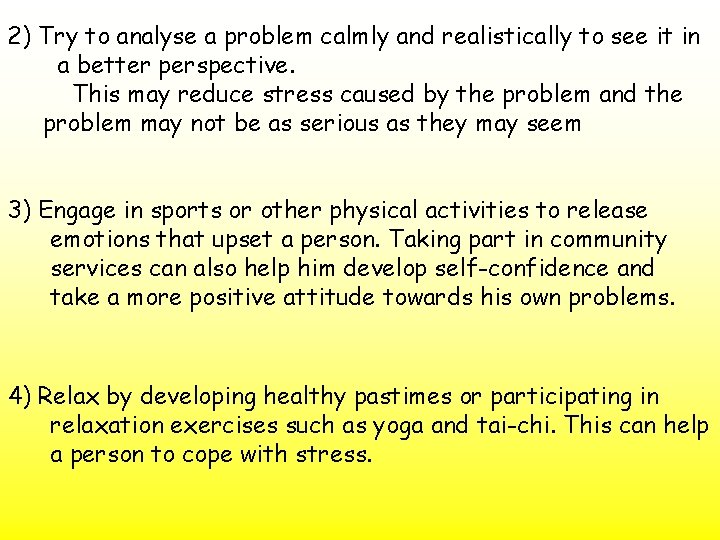 2) Try to analyse a problem calmly and realistically to see it in a better perspective.
This may reduce stress caused by the problem and the problem may not be as serious as they may seem

3) Engage in sports or other physical activities to release emotions that upset a person. Taking part in community services can also help him develop self-confidence and take a more positive attitude towards his own problems.

4) Relax by developing healthy pastimes or participating in relaxation exercises such as yoga and tai-chi. This can help a person to cope with stress.